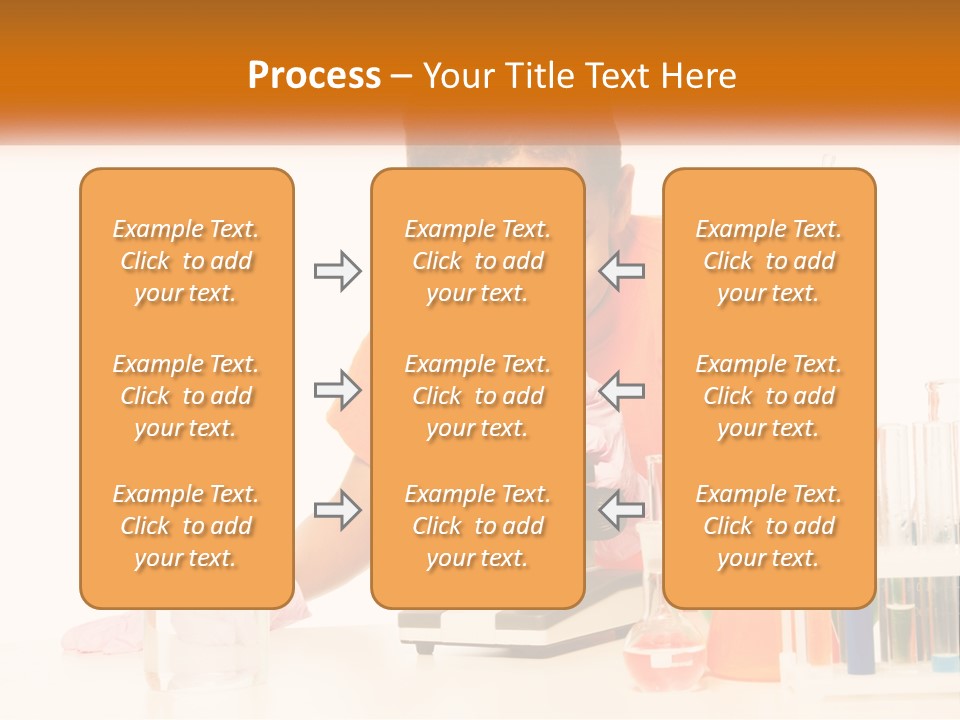 Process – Your Title Text Here

Example Text. Click to add your text.

Example Text. Click to add your text.

Example Text. Click to add your text.

Example Text. Click to add your text.

Example Text. Click to add your text.

Example Text. Click to add your text.

Example Text. Click to add your text.

Example Text. Click to add your text.

Example Text. Click to add your text.